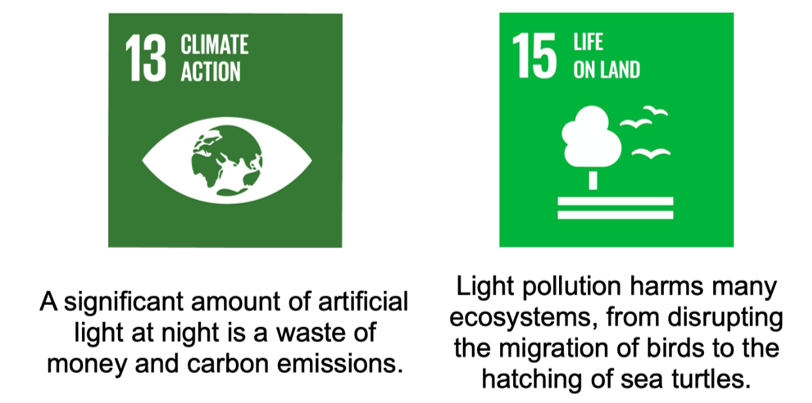 13 CLIMATE ACTION

A significant amount of artificial light at night is a waste of money and carbon emissions.

15 LIFE ON LAND

Light pollution harms many ecosystems, from disrupting the migration of birds to the hatching of sea turtles.